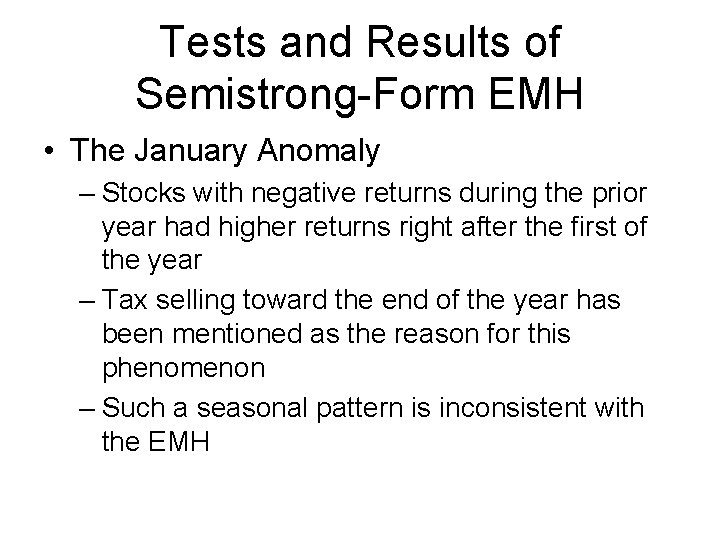 Tests and Results of Semistrong-Form EMH

• The January Anomaly

– Stocks with negative returns during the prior year had higher returns right after the first of the year

– Tax selling toward the end of the year has been mentioned as the reason for this phenomenon

– Such a seasonal pattern is inconsistent with the EMH